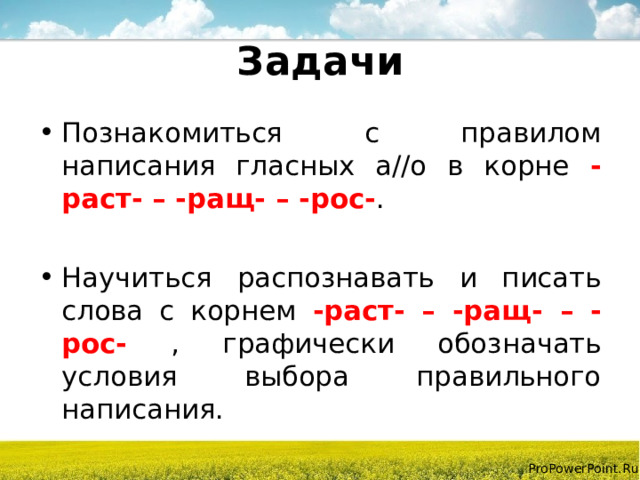 Задачи

• Познакомиться с правилом написания гласных а//о в корне -раст- – -ращ- – -рос-.

• Научиться распознавать и писать слова с корнем -раст- – -ращ- – -рос- , графически обозначать условия выбора правильного написания.

ProPowerPoint.Ru